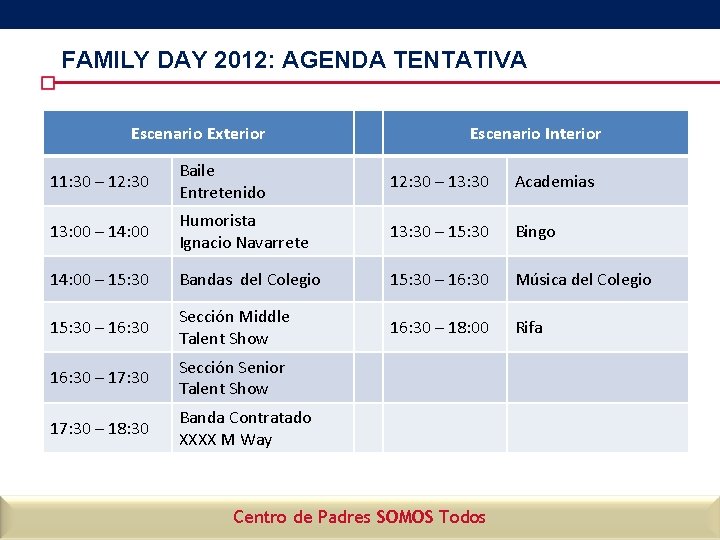 FAMILY DAY 2012: AGENDA TENTATIVA

| Escenario Exterior | | | Escenario Interior | |
|---|---|---|---|---|
| 11:30 – 12:30 | Baile Entretenido | | 12:30 – 13:30 | Academias |
| 13:00 – 14:00 | Humorista Ignacio Navarrete | | 13:30 – 15:30 | Bingo |
| 14:00 – 15:30 | Bandas del Colegio | | 15:30 – 16:30 | Música del Colegio |
| 15:30 – 16:30 | Sección Middle Talent Show | | 16:30 – 18:00 | Rifa |
| 16:30 – 17:30 | Sección Senior Talent Show | | | |
| 17:30 – 18:30 | Banda Contratado XXXX M Way | | | |

Centro de Padres SOMOS Todos